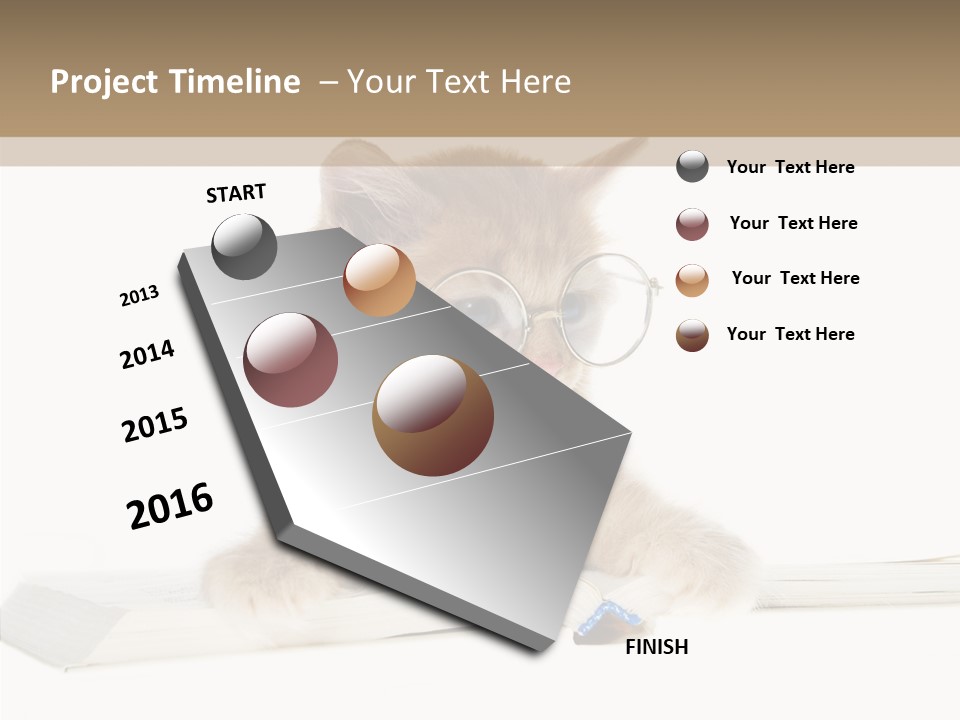 Project Timeline – Your Text Here

START

2013

2014

2015

2016

FINISH

Your Text Here

Your Text Here

Your Text Here

Your Text Here